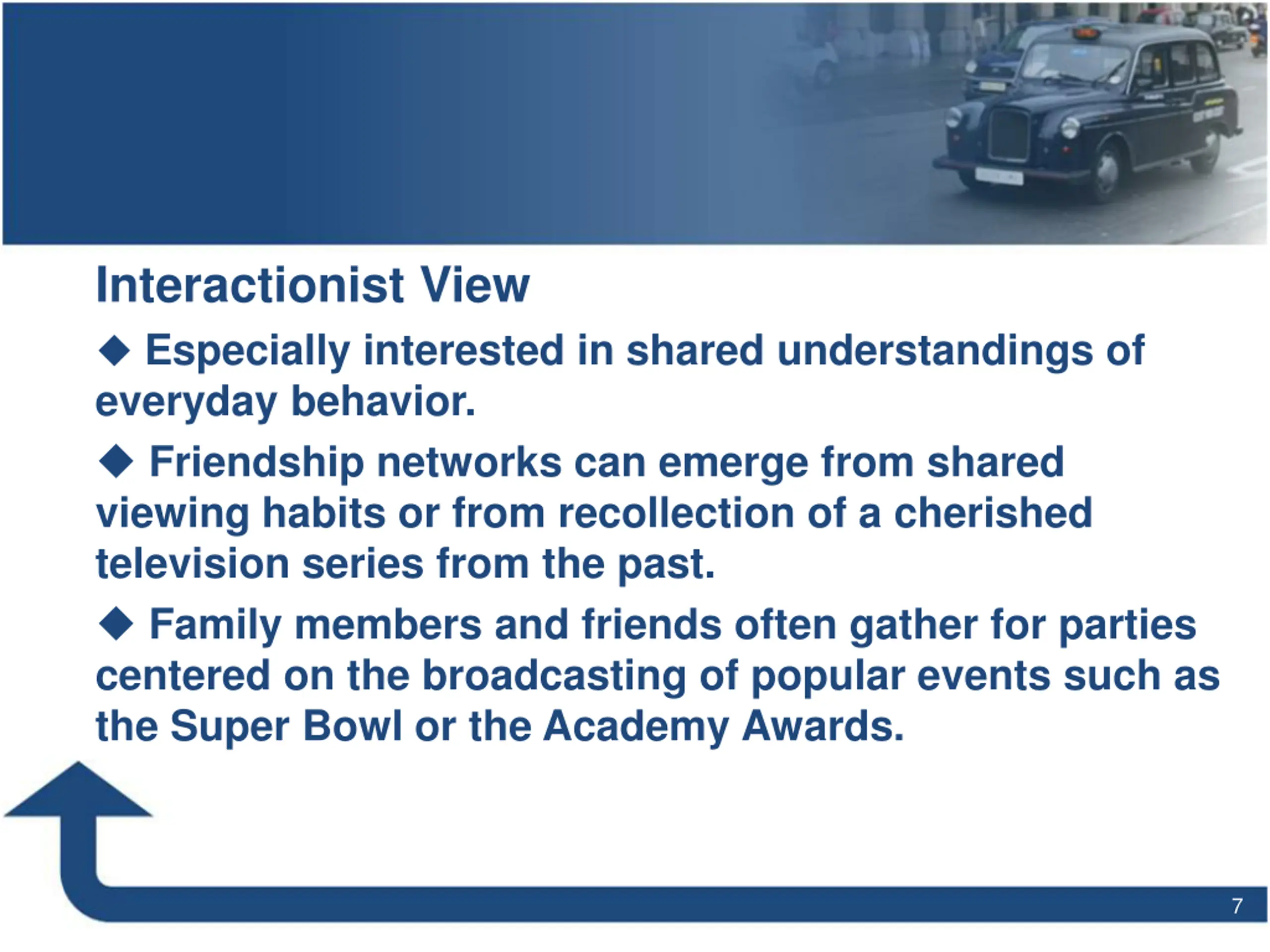 Interactionist View

◆ Especially interested in shared understandings of everyday behavior.

◆ Friendship networks can emerge from shared viewing habits or from recollection of a cherished television series from the past.

◆ Family members and friends often gather for parties centered on the broadcasting of popular events such as the Super Bowl or the Academy Awards.

7